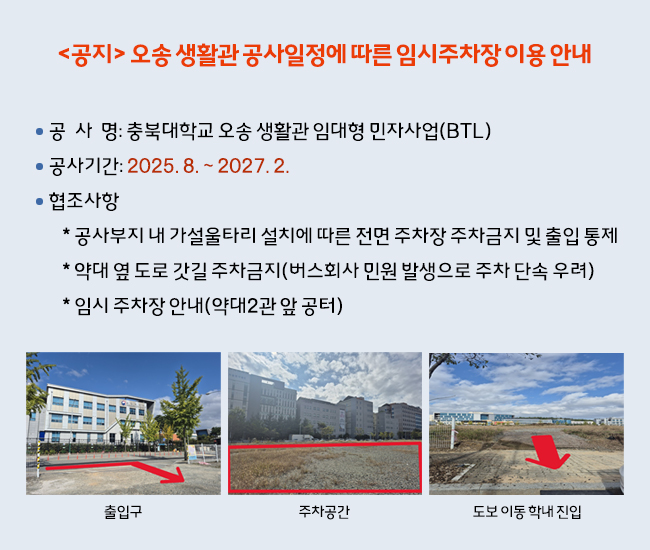 <공지> 오송 생활관 공사일정에 따른 임시주차장 이용 안내

• 공 사 명: 충북대학교 오송 생활관 임대형 민자사업(BTL)

• 공사기간: 2025. 8. ~ 2027. 2.

• 협조사항

* 공사부지 내 가설울타리 설치에 따른 전면 주차장 주차금지 및 출입 통제

* 약대 옆 도로 갓길 주차금지(버스회사 민원 발생으로 주차 단속 우려)

* 임시 주차장 안내(약대2관 앞 공터)

출입구

주차공간

도보 이동 학내 진입